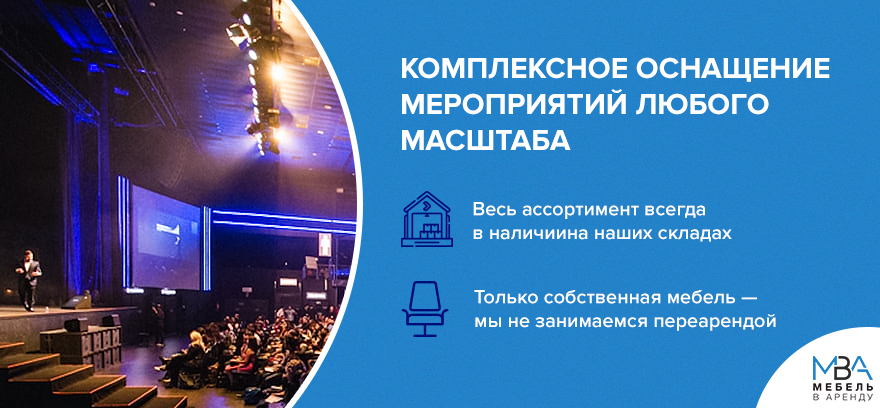 КОМПЛЕКСНОЕ ОСНАЩЕНИЕ МЕРОПРИЯТИЙ ЛЮБОГО МАСШТАБА

Весь ассортимент всегда в наличиина наших складах

Только собственная мебель — мы не занимаемся переарендой

МВА
МЕБЕЛЬ
В АРЕНДУ